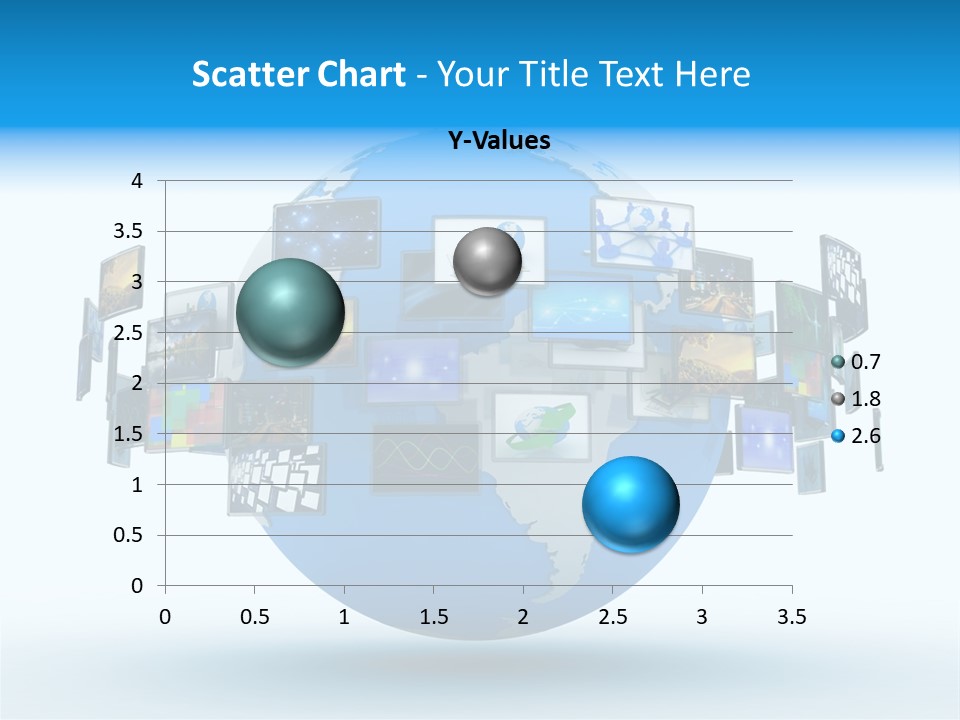 Scatter Chart - Your Title Text Here

Y-Values

4
3.5
3
2.5
2
1.5
1
0.5
0

0 0.5 1 1.5 2 2.5 3 3.5

0.7
1.8
2.6